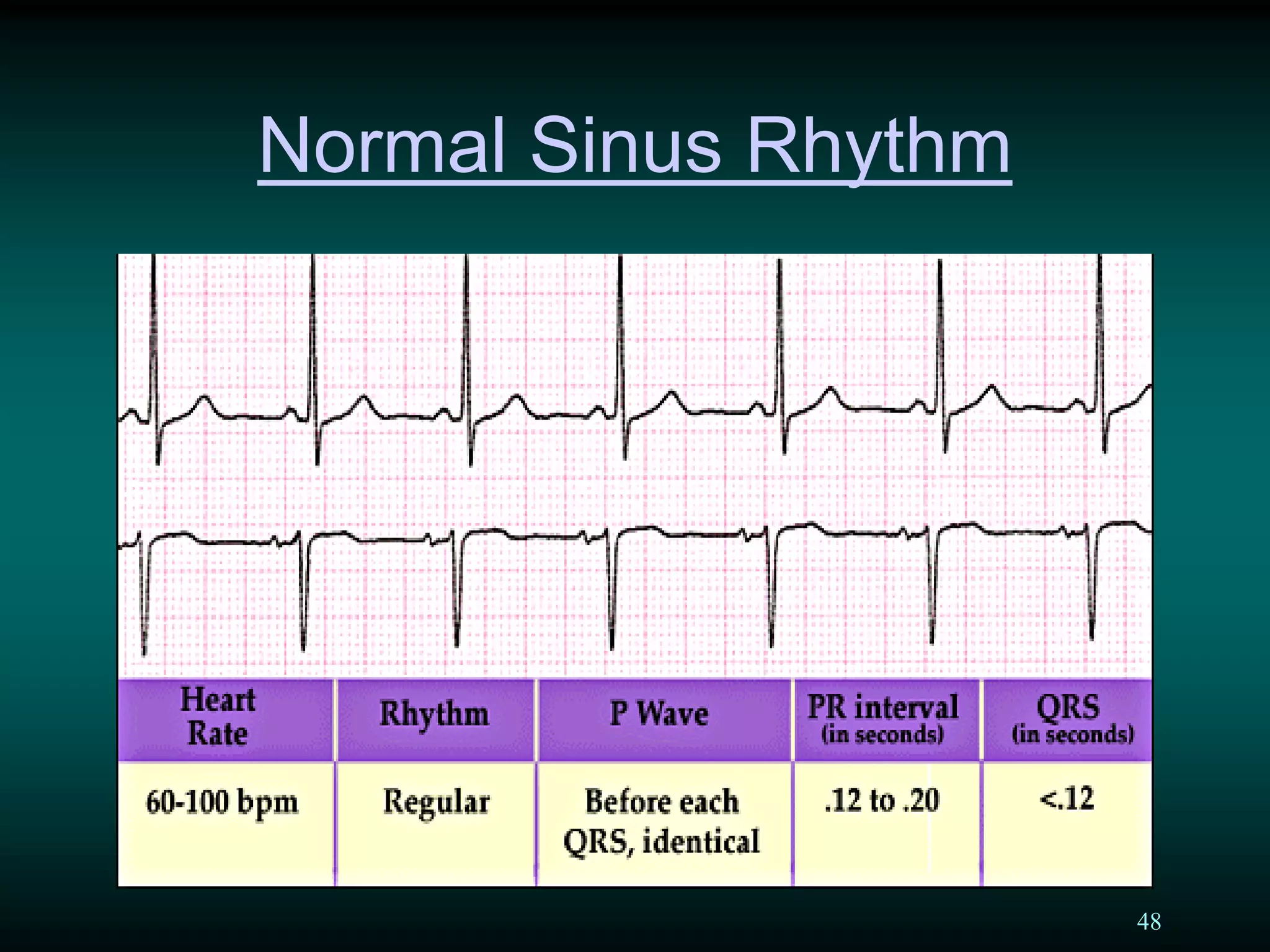 Normal Sinus Rhythm

| Heart Rate | Rhythm | P Wave | PR interval (in seconds) | QRS (in seconds) |
|---|---|---|---|---|
| 60-100 bpm | Regular | Before each QRS, identical | .12 to .20 | <.12 |

48